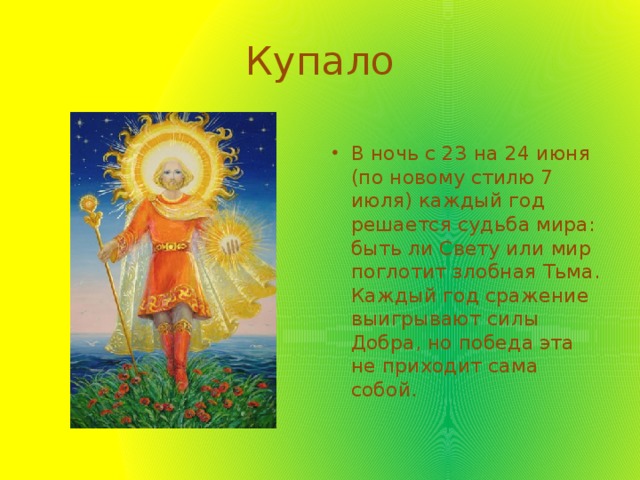 Купало

• В ночь с 23 на 24 июня (по новому стилю 7 июля) каждый год решается судьба мира: быть ли Свету или мир поглотит злобная Тьма. Каждый год сражение выигрывают силы Добра, но победа эта не приходит сама собой.